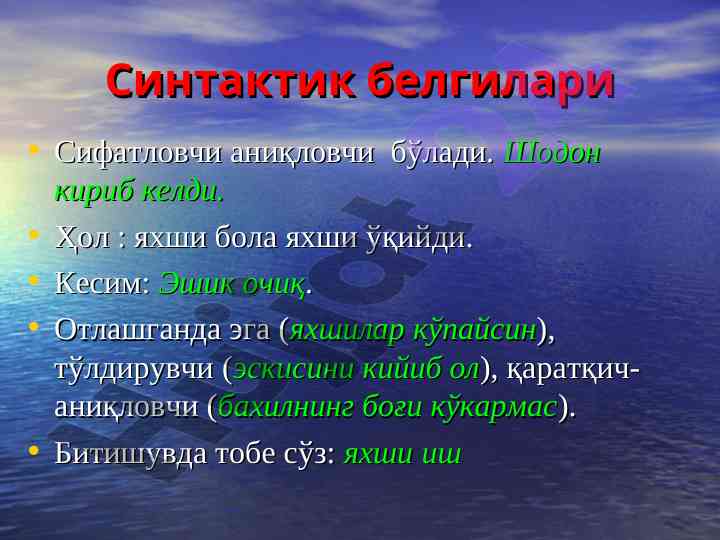 Синтактик белгилари

• Сифатловчи аниқловчи бўлади. Шодон кириб келди.
• Ҳол : яхши бола яхши ўқийди.
• Кесим: Эшик очиқ.
• Отлашганда эга (яхшилар кўпайсин), тўлдирувчи (эскисини кийиб ол), қаратқич-аниқловчи (бахилнинг боғи кўкармас).
• Битишувда тобе сўз: яхши иш